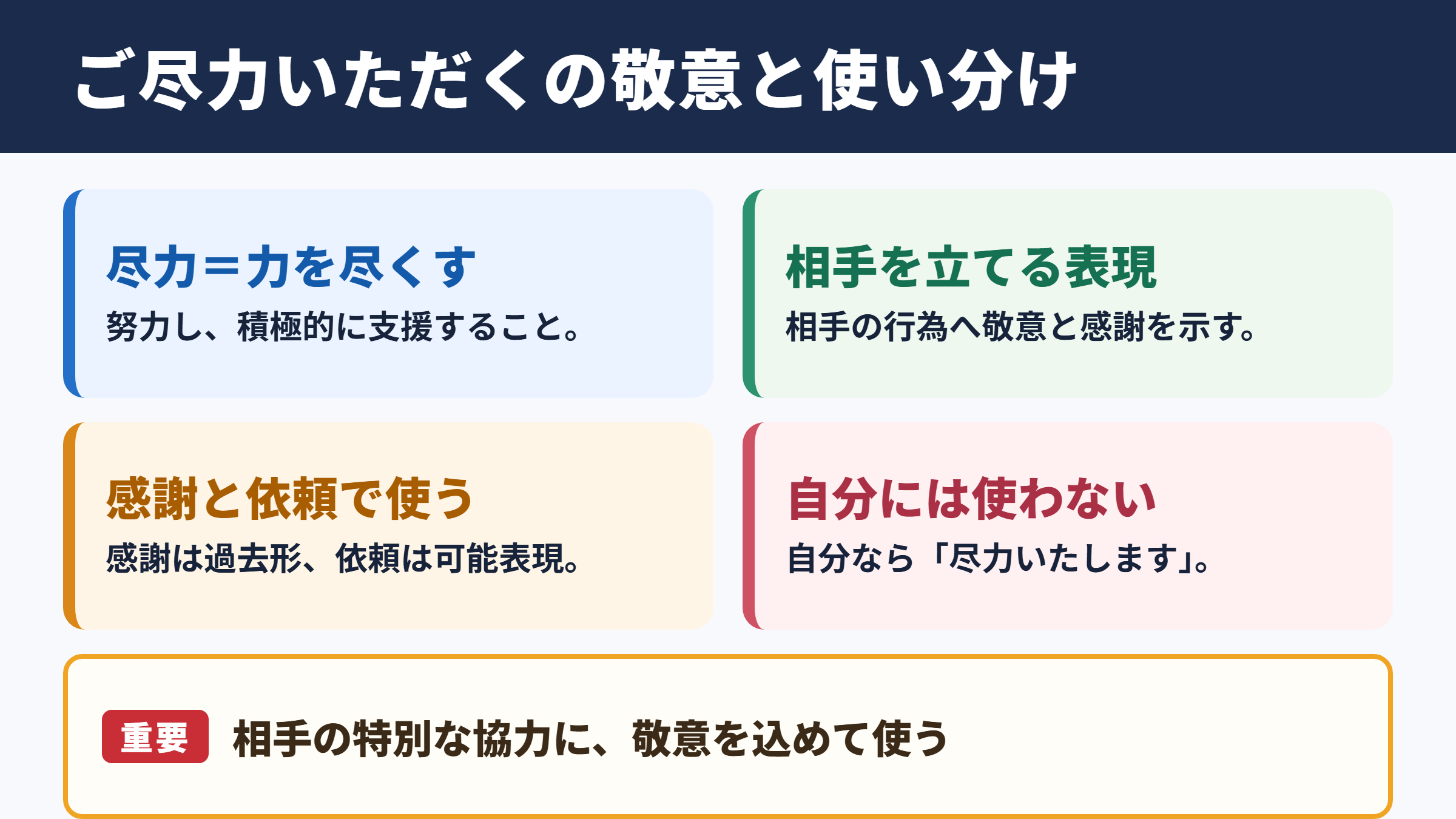 ご尽力いただくの敬意と使い分け

尽力＝力を尽くす

努力し、積極的に支援すること。

相手を立てる表現

相手の行為へ敬意と感謝を示す。

感謝と依頼で使う

感謝は過去形、依頼は可能表現。

自分には使わない

自分なら「尽力いたします」。

重要 相手の特別な協力に、敬意を込めて使う